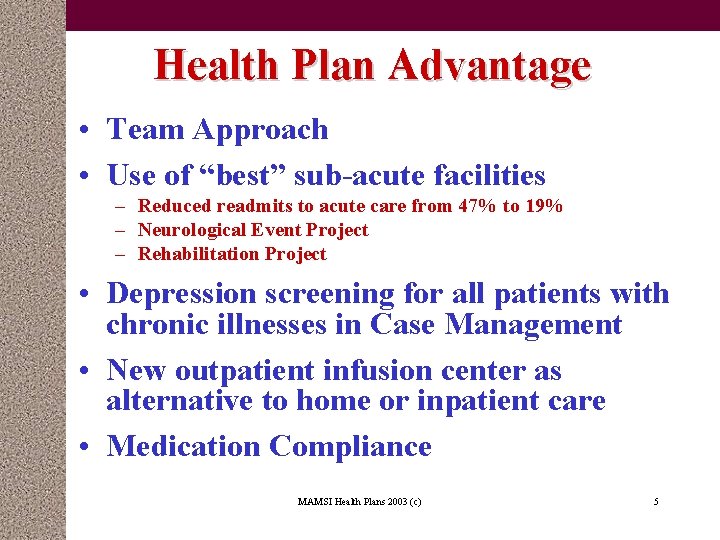 Health Plan Advantage

• Team Approach
• Use of “best” sub-acute facilities
– Reduced readmits to acute care from 47% to 19%
– Neurological Event Project
– Rehabilitation Project
• Depression screening for all patients with chronic illnesses in Case Management
• New outpatient infusion center as alternative to home or inpatient care
• Medication Compliance

MAMSI Health Plans 2003 (c)

5